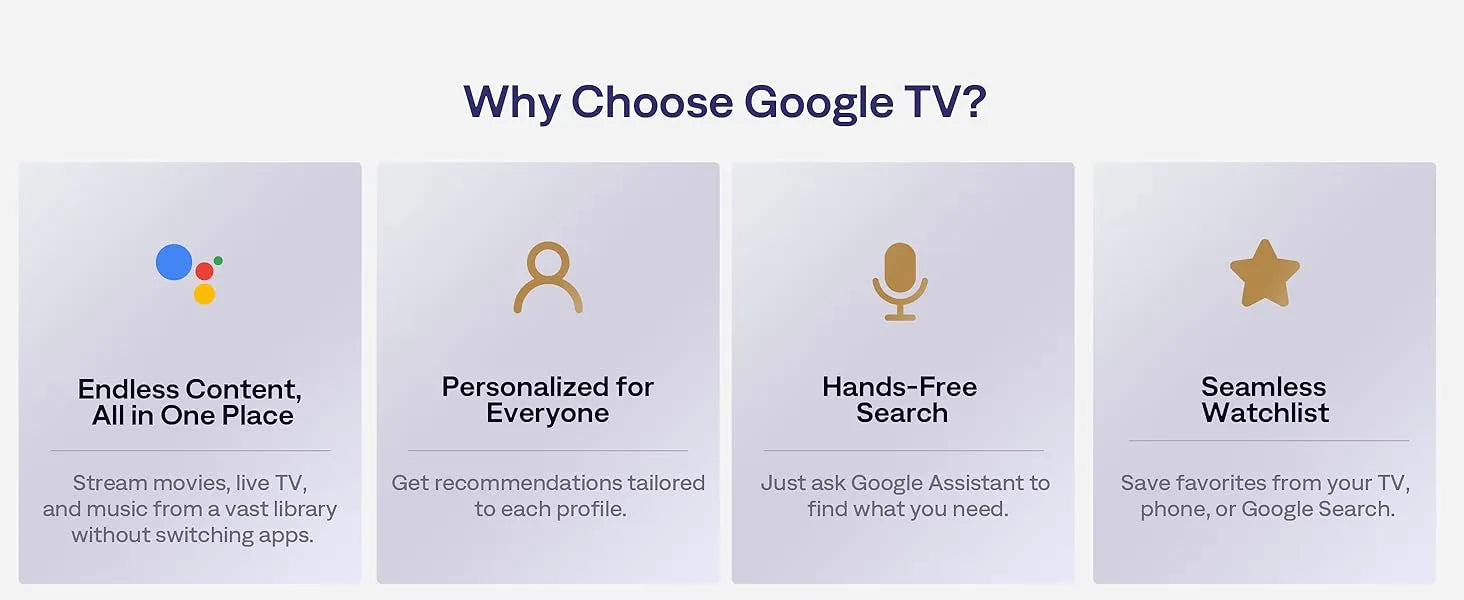 Why Choose Google TV?

Endless Content, All in One Place

Stream movies, live TV, and music from a vast library without switching apps.

Personalized for Everyone

Get recommendations tailored to each profile.

Hands-Free Search

Just ask Google Assistant to find what you need.

Seamless Watchlist

Save favorites from your TV, phone, or Google Search.